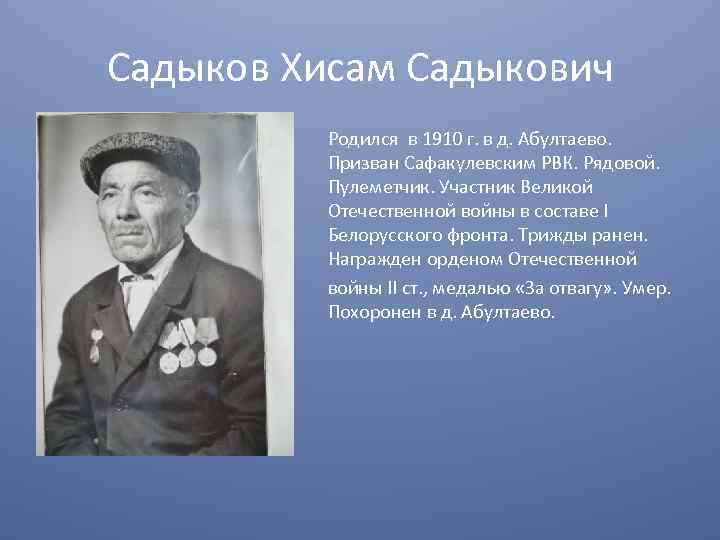 Садыков Хисам Садыкович

Родился в 1910 г. в д. Абултаево. Призван Сафакулевским РВК. Рядовой. Пулеметчик. Участник Великой Отечественной войны в составе I Белорусского фронта. Трижды ранен. Награжден орденом Отечественной войны II ст., медалью «За отвагу». Умер. Похоронен в д. Абултаево.